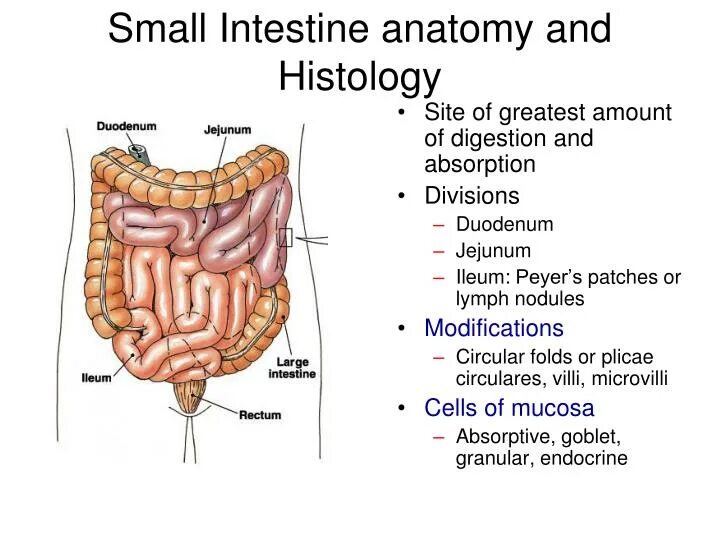 Small Intestine anatomy and Histology

Duodenum
Jejunum
Ileum
Large intestine
Rectum

• Site of greatest amount of digestion and absorption
• Divisions
– Duodenum
– Jejunum
– Ileum: Peyer's patches or lymph nodules
• Modifications
– Circular folds or plicae circulares, villi, microvilli
• Cells of mucosa
– Absorptive, goblet, granular, endocrine